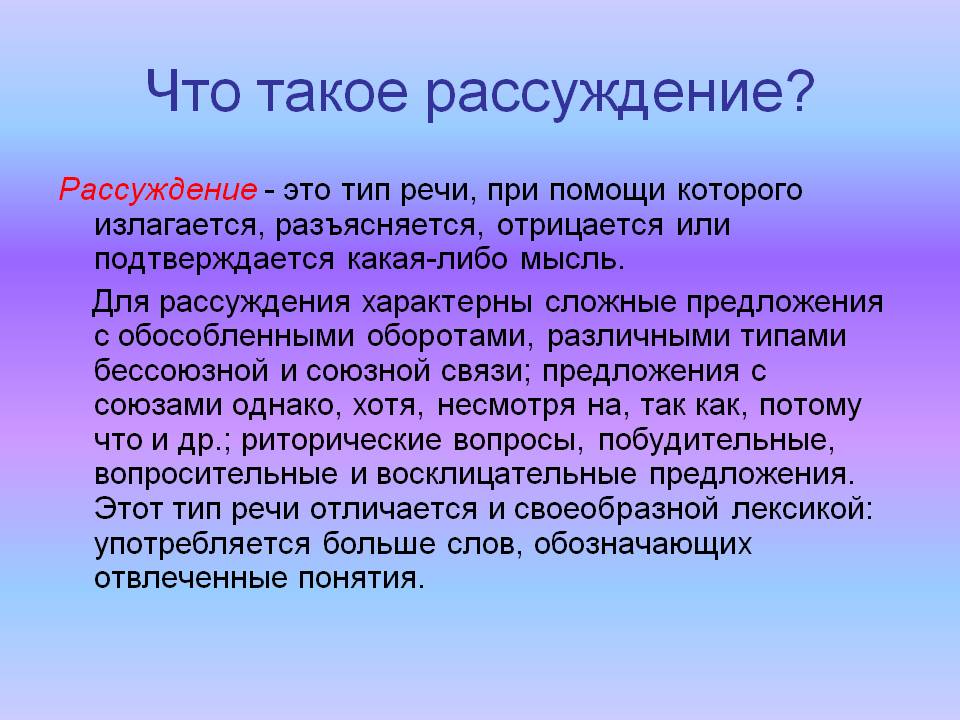 Что такое рассуждение?

Рассуждение - это тип речи, при помощи которого излагается, разъясняется, отрицается или подтверждается какая-либо мысль.

Для рассуждения характерны сложные предложения с обособленными оборотами, различными типами бессоюзной и союзной связи; предложения с союзами однако, хотя, несмотря на, так как, потому что и др.; риторические вопросы, побудительные, вопросительные и восклицательные предложения. Этот тип речи отличается и своеобразной лексикой: употребляется больше слов, обозначающих отвлеченные понятия.